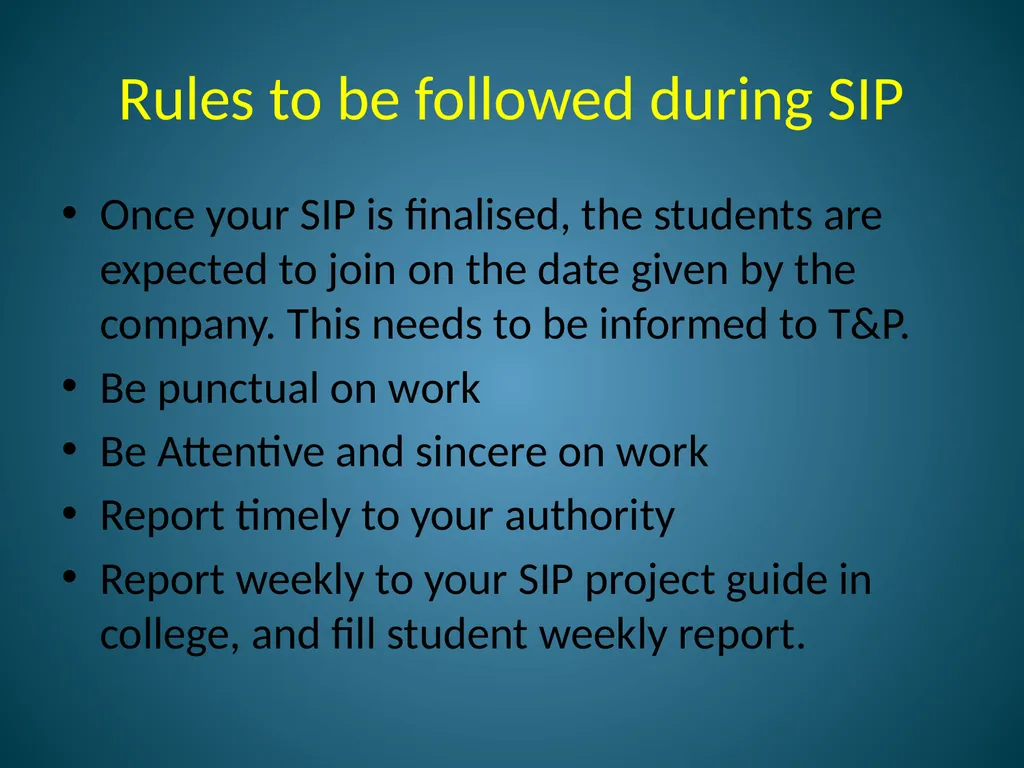 Rules to be followed during SIP

• Once your SIP is finalised, the students are expected to join on the date given by the company. This needs to be informed to T&P.
• Be punctual on work
• Be Attentive and sincere on work
• Report timely to your authority
• Report weekly to your SIP project guide in college, and fill student weekly report.